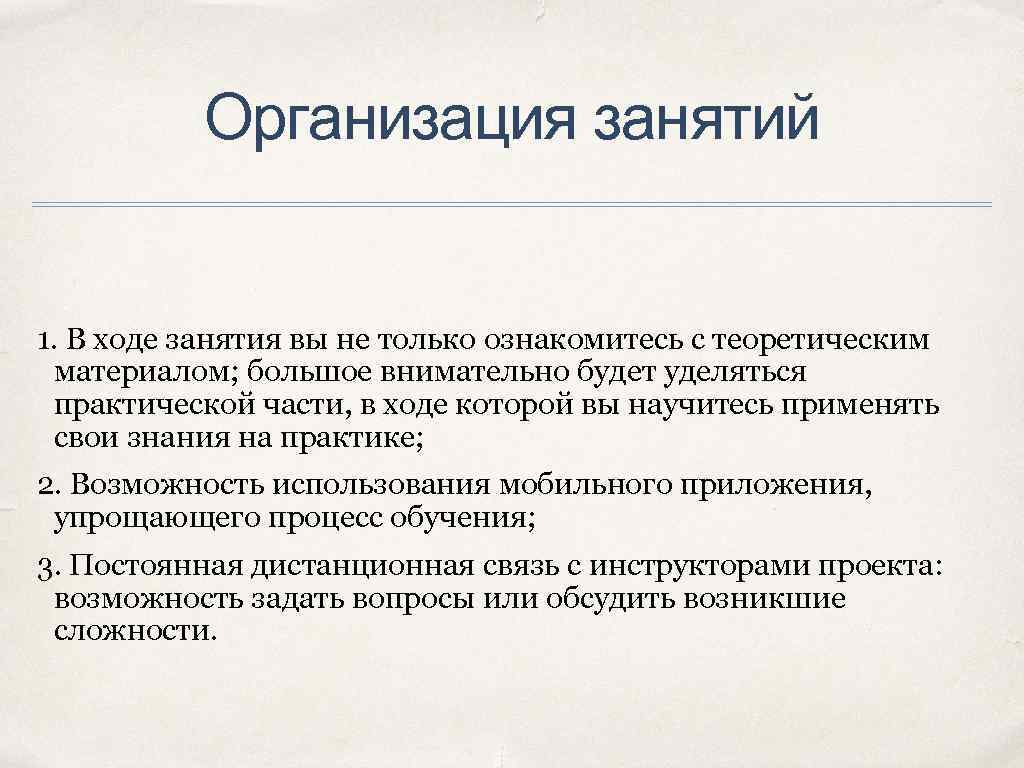 Организация занятий

1. В ходе занятия вы не только ознакомитесь с теоретическим материалом; большое внимательно будет уделяться практической части, в ходе которой вы научитесь применять свои знания на практике;

2. Возможность использования мобильного приложения, упрощающего процесс обучения;

3. Постоянная дистанционная связь с инструкторами проекта: возможность задать вопросы или обсудить возникшие сложности.